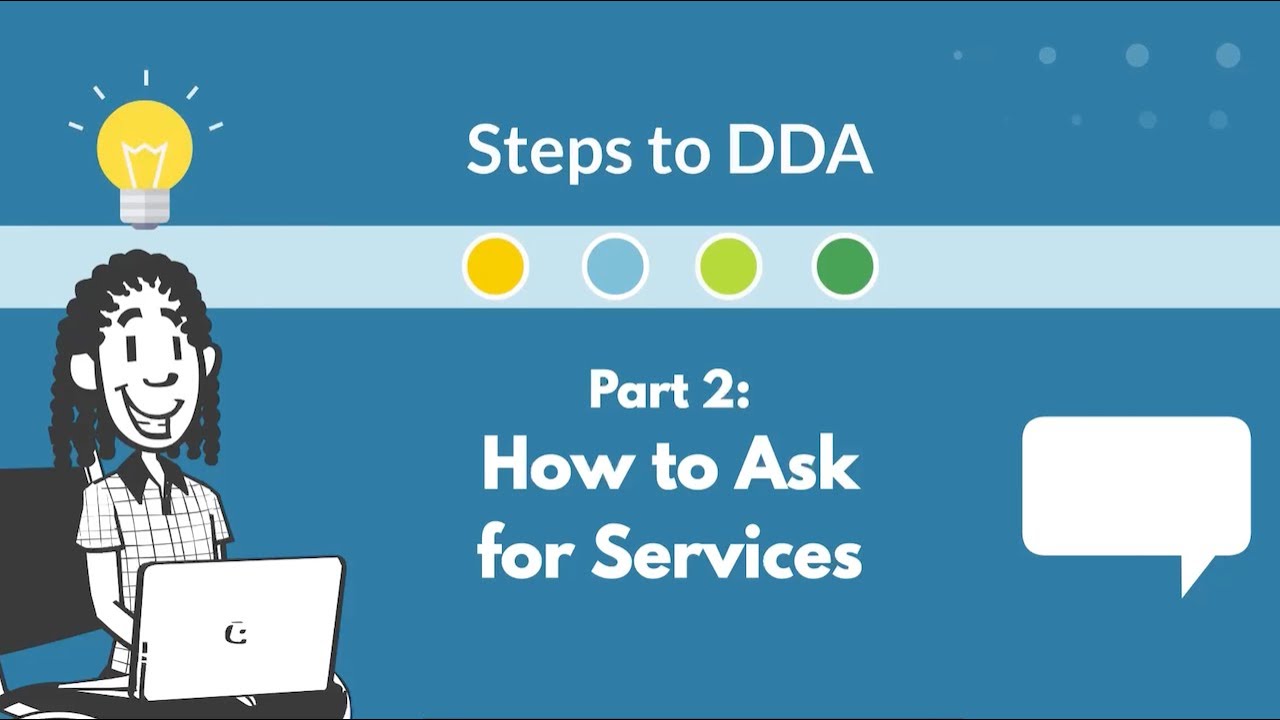 Steps to DDA

Part 2:
How to Ask for Services